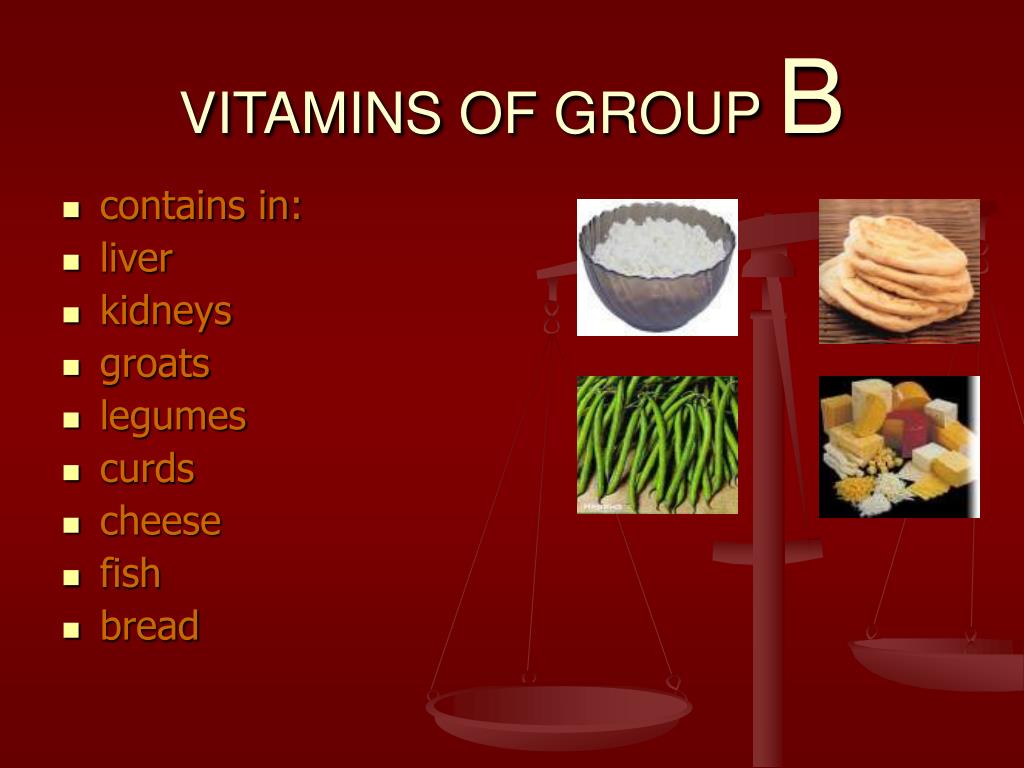 VITAMINS OF GROUP B

- contains in:
- liver
- kidneys
- groats
- legumes
- curds
- cheese
- fish
- bread